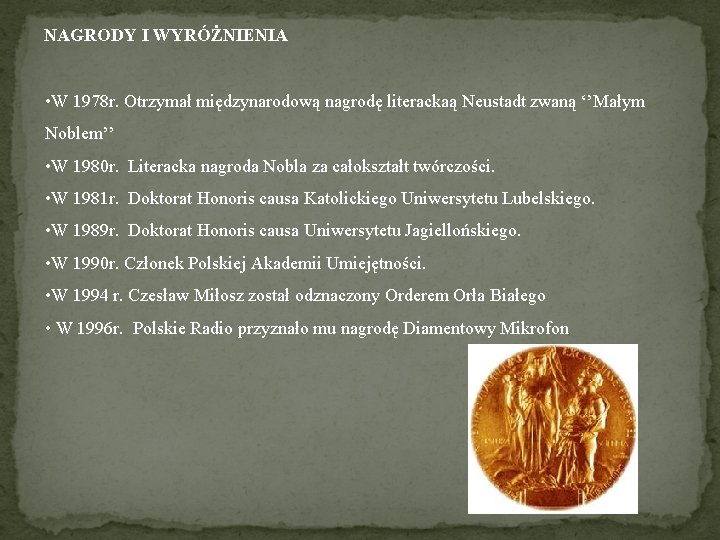 NAGRODY I WYRÓŻNIENIA

•W 1978r. Otrzymał międzynarodową nagrodę literackaą Neustadt zwaną ‘’Małym Noblem’’

•W 1980r. Literacka nagroda Nobla za całokształt twórczości.

•W 1981r. Doktorat Honoris causa Katolickiego Uniwersytetu Lubelskiego.

•W 1989r. Doktorat Honoris causa Uniwersytetu Jagiellońskiego.

•W 1990r. Członek Polskiej Akademii Umiejętności.

•W 1994 r. Czesław Miłosz został odznaczony Orderem Orła Białego

• W 1996r. Polskie Radio przyznało mu nagrodę Diamentowy Mikrofon